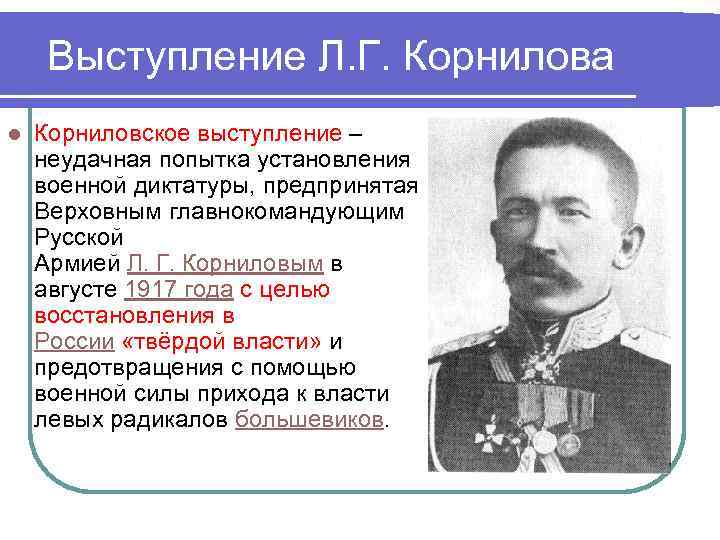 Выступление Л.Г. Корнилова

Корниловское выступление – неудачная попытка установления военной диктатуры, предпринятая Верховным главнокомандующим Русской Армией Л. Г. Корниловым в августе 1917 года с целью восстановления в России «твёрдой власти» и предотвращения с помощью военной силы прихода к власти левых радикалов большевиков.